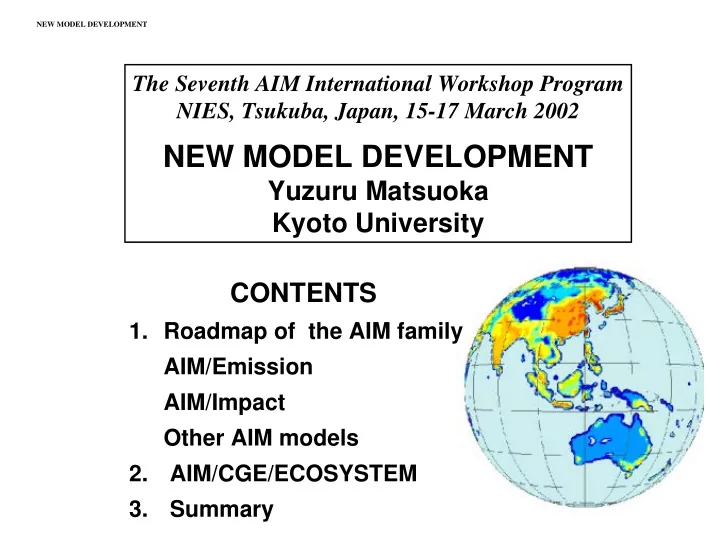 NEW MODEL DEVELOPMENT

The Seventh AIM International Workshop Program
NIES, Tsukuba, Japan, 15-17 March 2002

NEW MODEL DEVELOPMENT
Yuzuru Matsuoka
Kyoto University

CONTENTS
1. Roadmap of the AIM family
AIM/Emission
AIM/Impact
Other AIM models
2. AIM/CGE/ECOSYSTEM
3. Summary